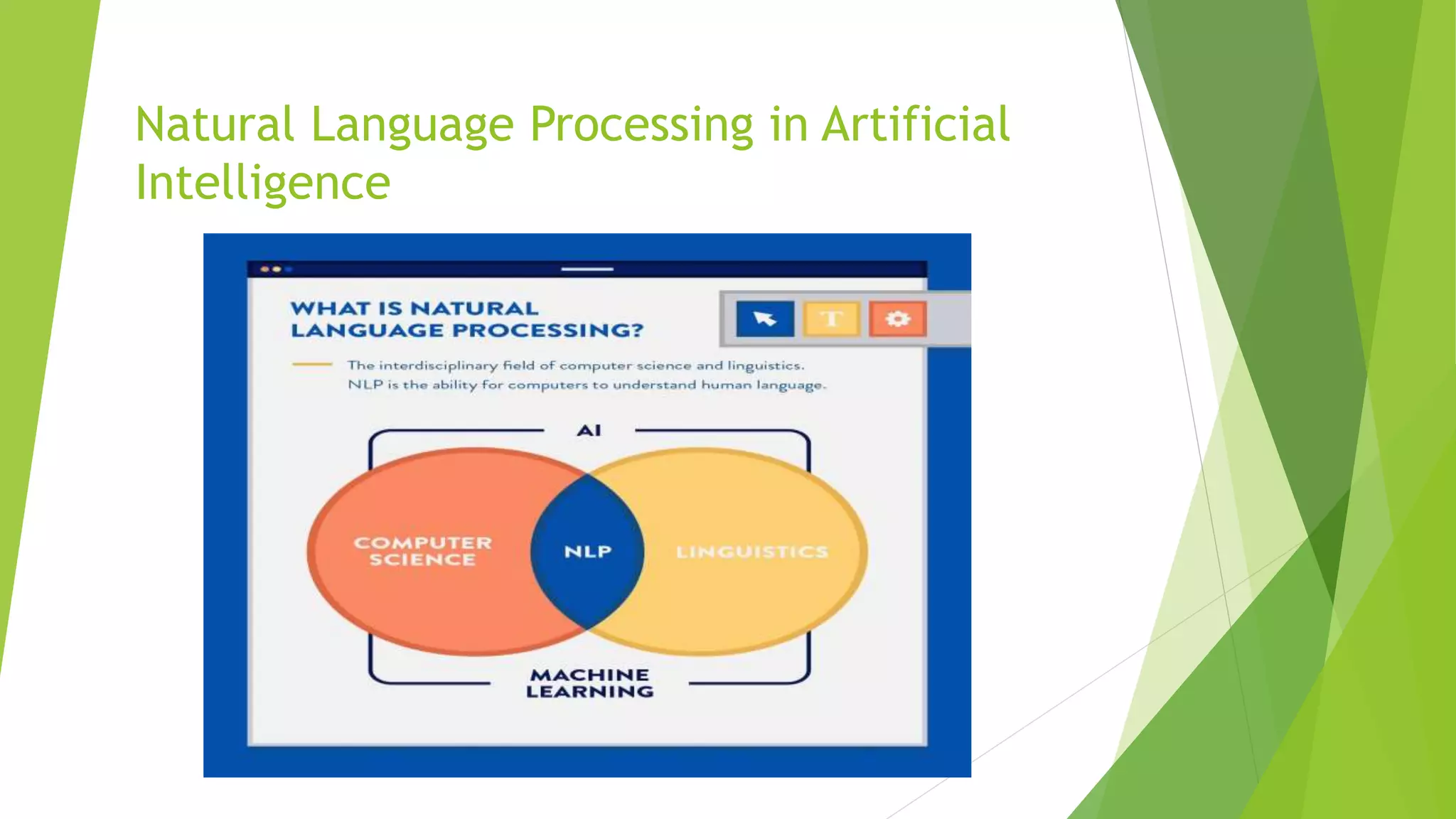 Natural Language Processing in Artificial Intelligence

WHAT IS NATURAL LANGUAGE PROCESSING?

T

The interdisciplinary field of computer science and linguistics. NLP is the ability for computers to understand human language.

AI

COMPUTER SCIENCE

NLP

LINGUISTICS

MACHINE LEARNING